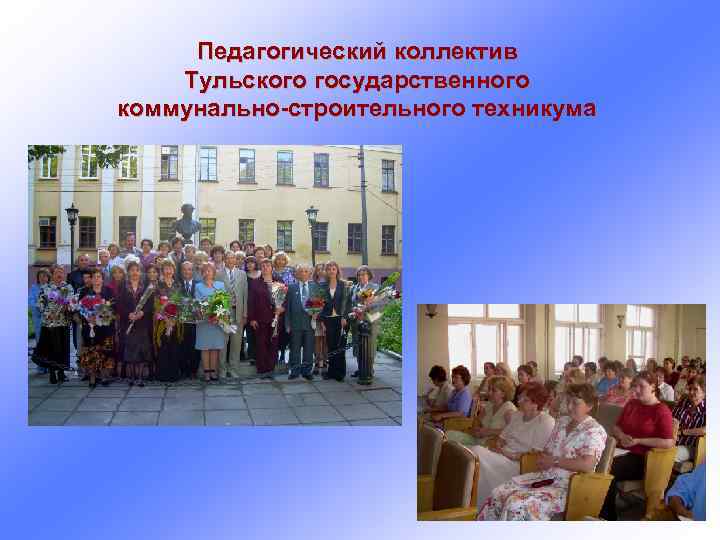 Педагогический коллектив Тульского государственного коммунально-строительного техникума